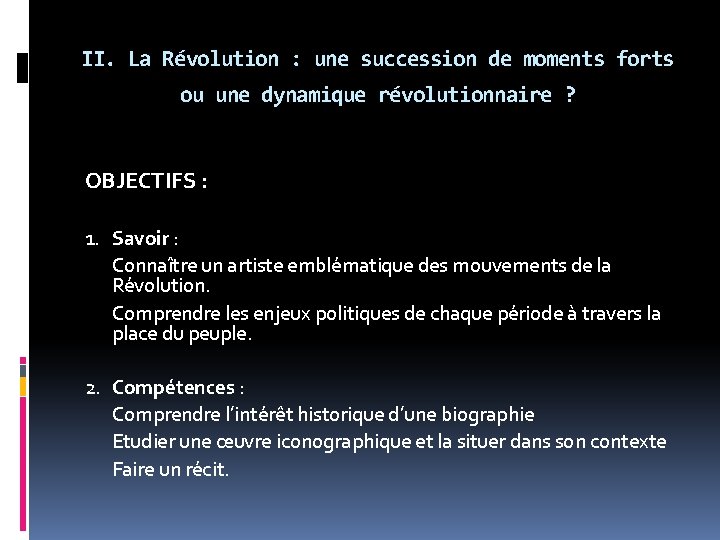 II. La Révolution : une succession de moments forts ou une dynamique révolutionnaire ?

OBJECTIFS :

1. Savoir :
Connaître un artiste emblématique des mouvements de la Révolution.
Comprendre les enjeux politiques de chaque période à travers la place du peuple.

2. Compétences :
Comprendre l'intérêt historique d'une biographie
Etudier une œuvre iconographique et la situer dans son contexte
Faire un récit.